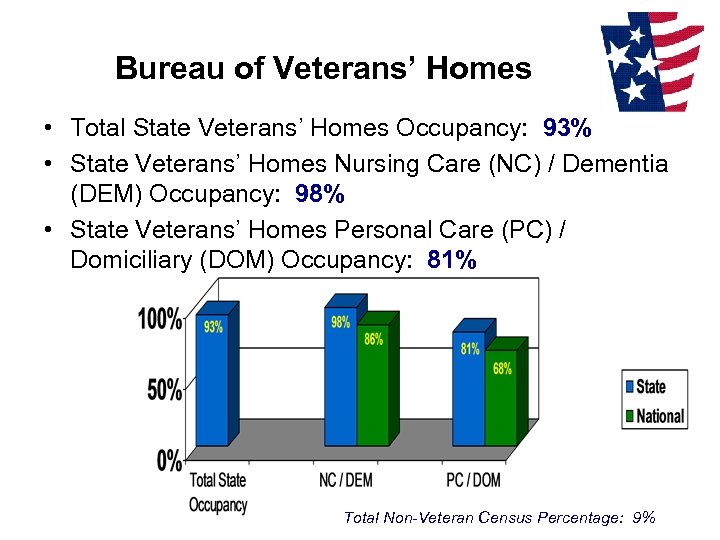 Bureau of Veterans' Homes

• Total State Veterans' Homes Occupancy: 93%
• State Veterans' Homes Nursing Care (NC) / Dementia (DEM) Occupancy: 98%
• State Veterans' Homes Personal Care (PC) / Domiciliary (DOM) Occupancy: 81%

100%
50%
0%
93%
98%
86%
81%
68%
Total State Occupancy
NC / DEM
PC / DOM
State
National

Total Non-Veteran Census Percentage: 9%